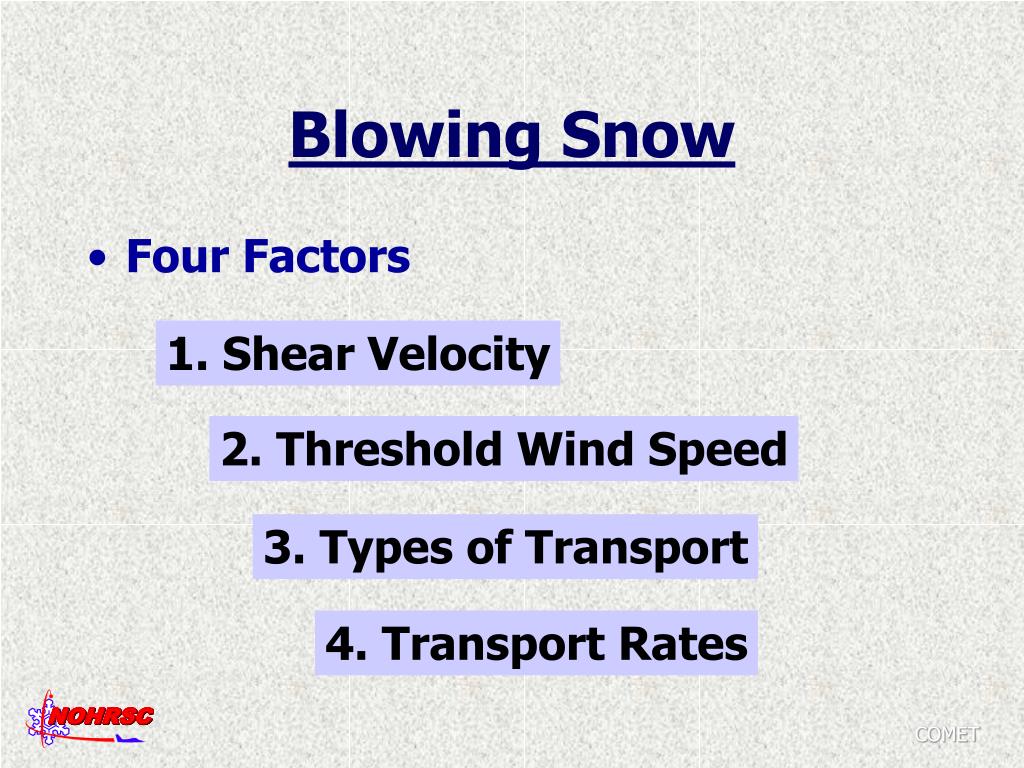 Blowing Snow

• Four Factors

1. Shear Velocity

2. Threshold Wind Speed

3. Types of Transport

4. Transport Rates

NOHRSC

COMET